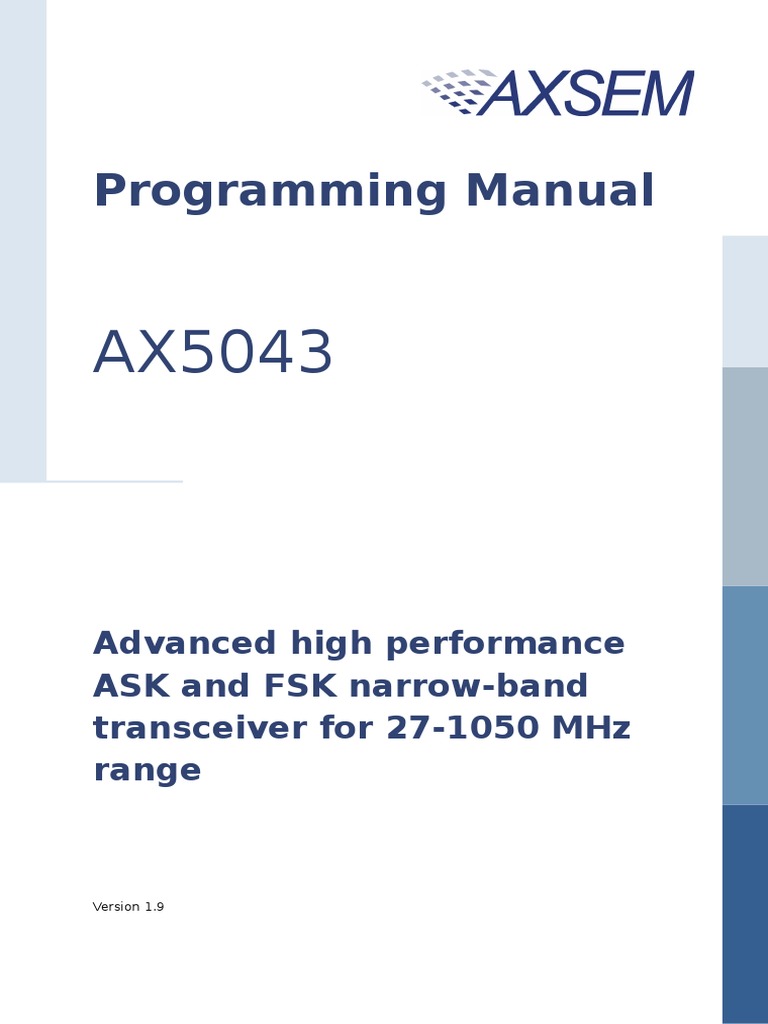 AXSEM

Programming Manual

AX5043

Advanced high performance ASK and FSK narrow-band transceiver for 27-1050 MHz range

Version 1.9